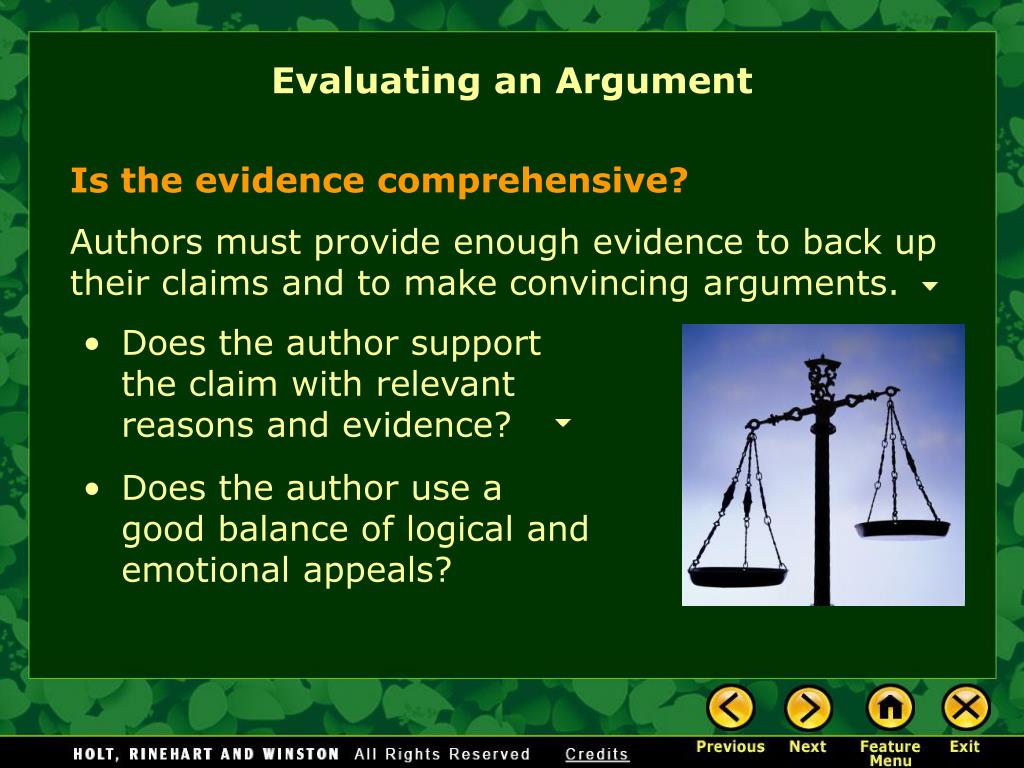 Evaluating an Argument

Is the evidence comprehensive?

Authors must provide enough evidence to back up their claims and to make convincing arguments.

• Does the author support the claim with relevant reasons and evidence?

• Does the author use a good balance of logical and emotional appeals?

HOLT, RINEHART AND WINSTON All Rights Reserved Credits

Previous Next Feature Menu Exit